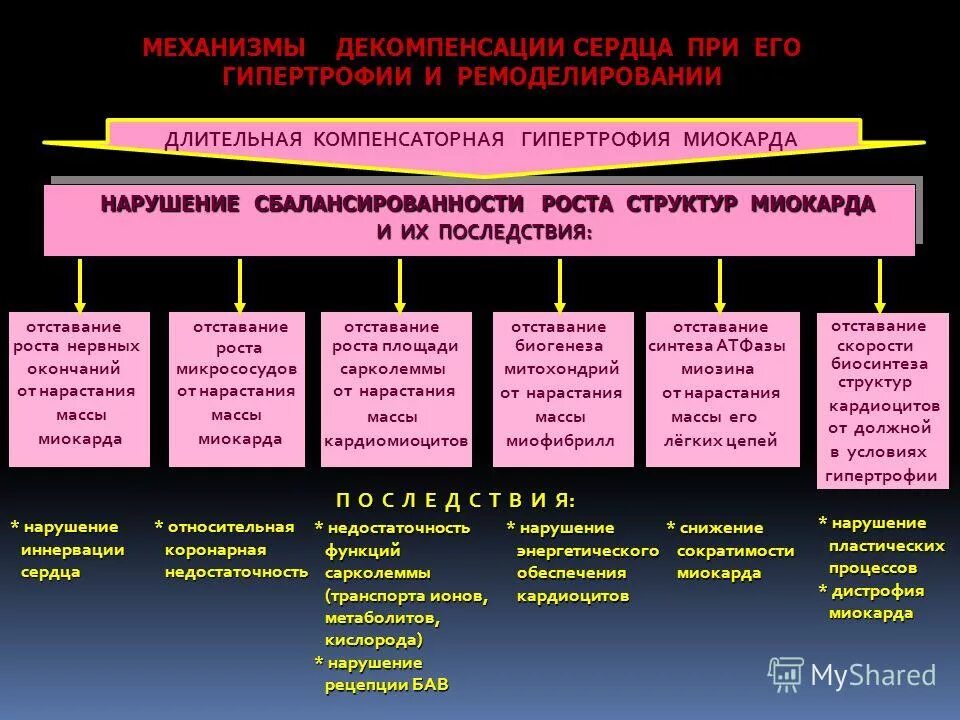 МЕХАНИЗМЫ ДЕКОМПЕНСАЦИИ СЕРДЦА ПРИ ЕГО ГИПЕРТРОФИИ И РЕМОДЕЛИРОВАНИИ

ДЛИТЕЛЬНАЯ КОМПЕНСАТОРНАЯ ГИПЕРТРОФИЯ МИОКАРДА

НАРУШЕНИЕ СБАЛАНСИРОВАННОСТИ РОСТА СТРУКТУР МИОКАРДА И ИХ ПОСЛЕДСТВИЯ:

отставание роста нервных окончаний от нарастания массы миокарда

отставание роста микрососудов от нарастания массы миокарда

отставание роста площади сарколеммы от нарастания массы кардиомиоцитов

отставание биогенеза митохондрий от нарастания массы миофибрилл

отставание синтеза АТФазы миозина от нарастания массы его лёгких цепей

отставание скорости биосинтеза структур кардиоцитов от должной в условиях гипертрофии

П О С Л Е Д С Т В И Я:

* нарушение иннервации сердца

* относительная коронарная недостаточность

* недостаточность функций сарколеммы (транспорта ионов, метаболитов, кислорода)
* нарушение рецепции БАВ

* нарушение энергетического обеспечения кардиоцитов

* снижение сократимости миокарда

* нарушение пластических процессов
* дистрофия миокарда

MyShared